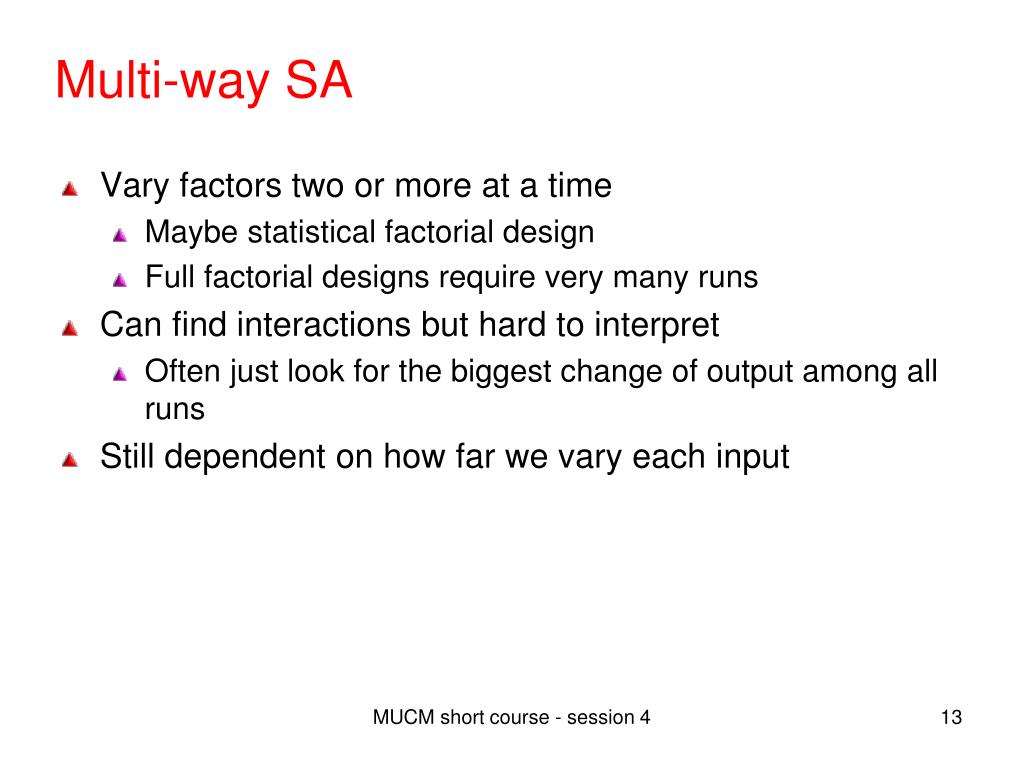 Multi-way SA

Vary factors two or more at a time
Maybe statistical factorial design
Full factorial designs require very many runs
Can find interactions but hard to interpret
Often just look for the biggest change of output among all runs
Still dependent on how far we vary each input

MUCM short course - session 4

13